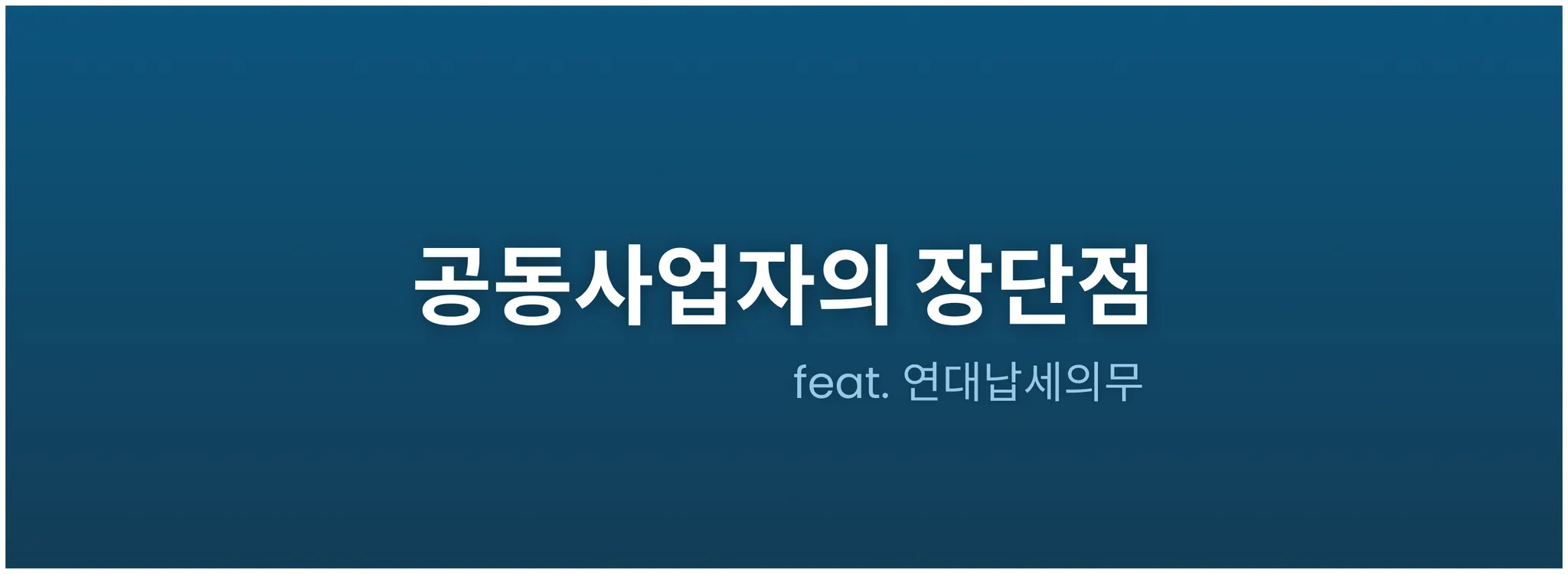 공동사업자의 장단점

feat. 연대납세의무